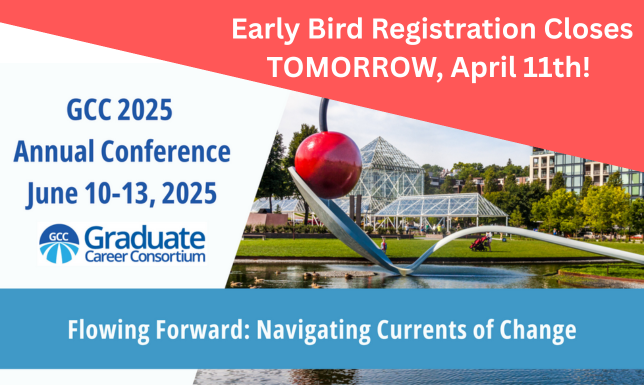 Early Bird Registration Closes TOMORROW, April 11th!

GCC 2025
Annual Conference
June 10-13, 2025

GCC Graduate Career Consortium

Flowing Forward: Navigating Currents of Change